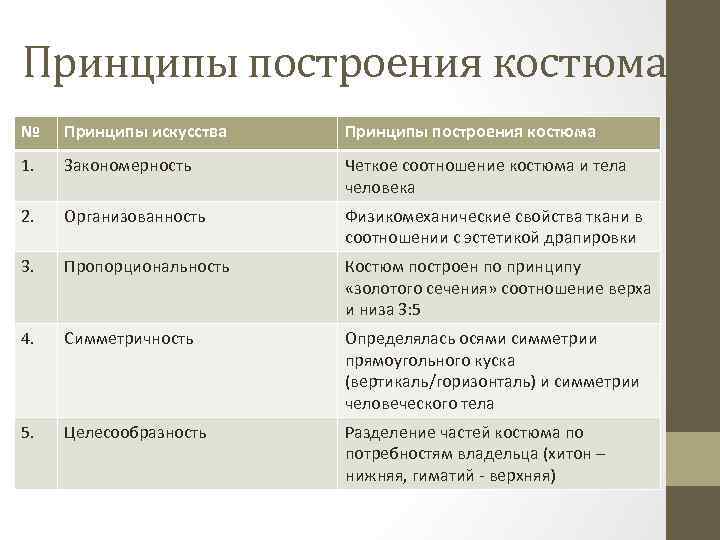 Принципы построения костюма

| № | Принципы искусства | Принципы построения костюма |
|---|---|---|
| 1. | Закономерность | Четкое соотношение костюма и тела человека |
| 2. | Организованность | Физикомеханические свойства ткани в соотношении с эстетикой драпировки |
| 3. | Пропорциональность | Костюм построен по принципу «золотого сечения» соотношение верха и низа 3:5 |
| 4. | Симметричность | Определялась осями симметрии прямоугольного куска (вертикаль/горизонталь) и симметрии человеческого тела |
| 5. | Целесообразность | Разделение частей костюма по потребностям владельца (хитон – нижняя, гиматий - верхняя) |